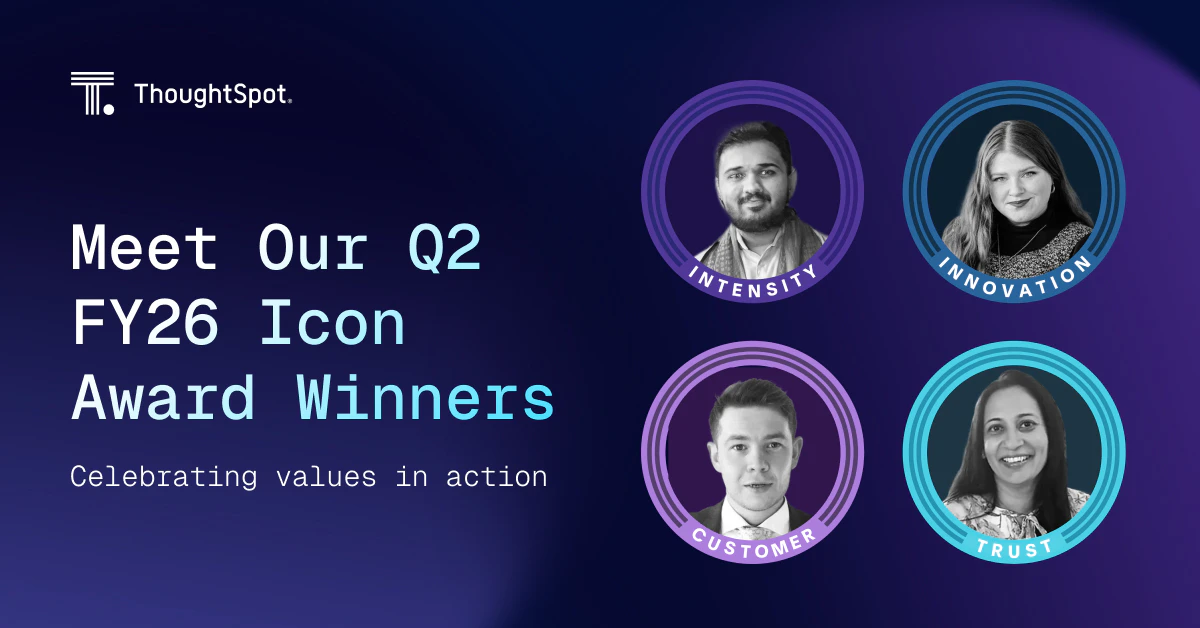 ThoughtSpot.

Meet Our Q2 FY26 Icon Award Winners

Celebrating values in action

INTENSITY

INNOVATION

CUSTOMER

TRUST